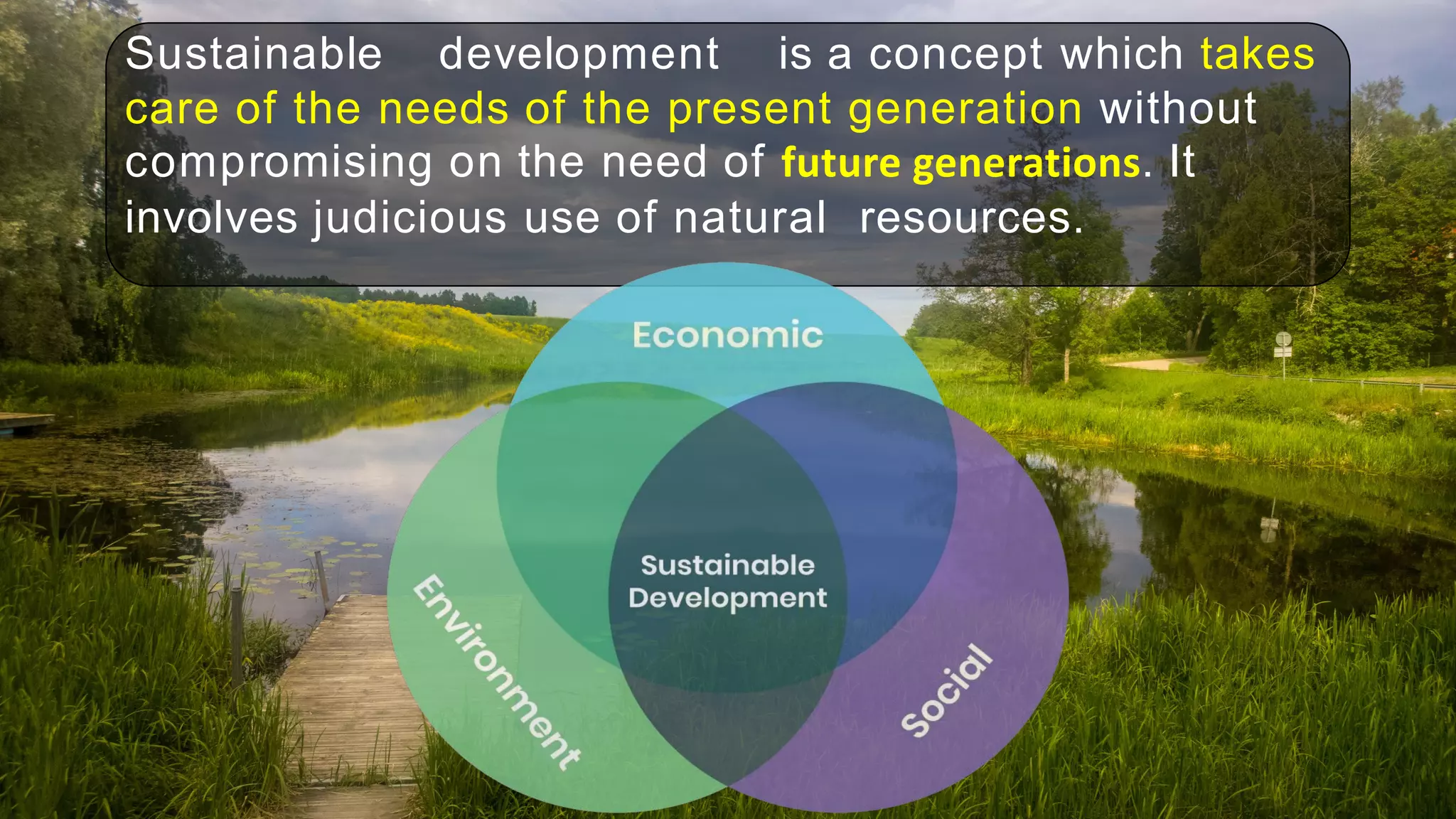 Sustainable development is a concept which takes care of the needs of the present generation without compromising on the need of future generations. It involves judicious use of natural resources.

Economic

Sustainable Development

Environment

Social